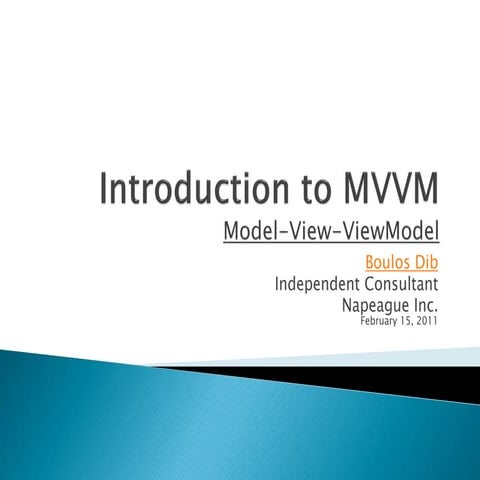 Introduction to MVVM

Model-View-ViewModel

Boulos Dib
Independent Consultant
Napeague Inc.
February 15, 2011